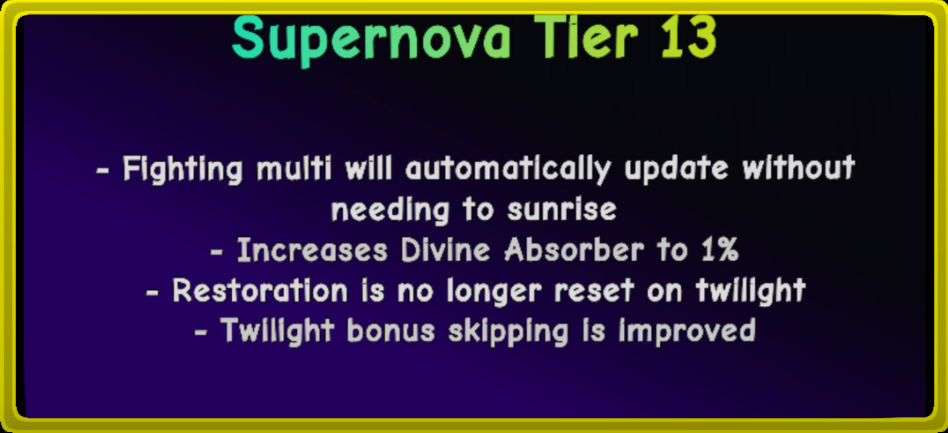 Supernova Tier 13

- Fighting multi will automatically update without needing to sunrise
- Increases Divine Absorber to 1%
- Restoration is no longer reset on twilight
- Twilight bonus skipping is improved